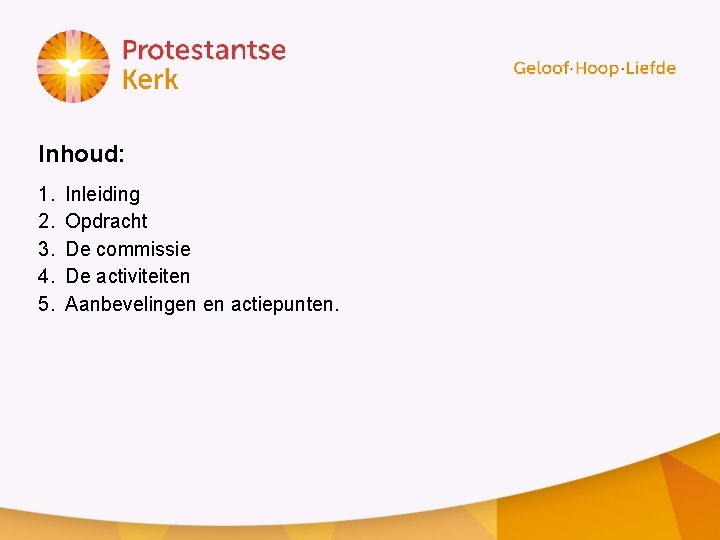 Protestantse Kerk

Geloof·Hoop·Liefde

Inhoud:

1. Inleiding
2. Opdracht
3. De commissie
4. De activiteiten
5. Aanbevelingen en actiepunten.